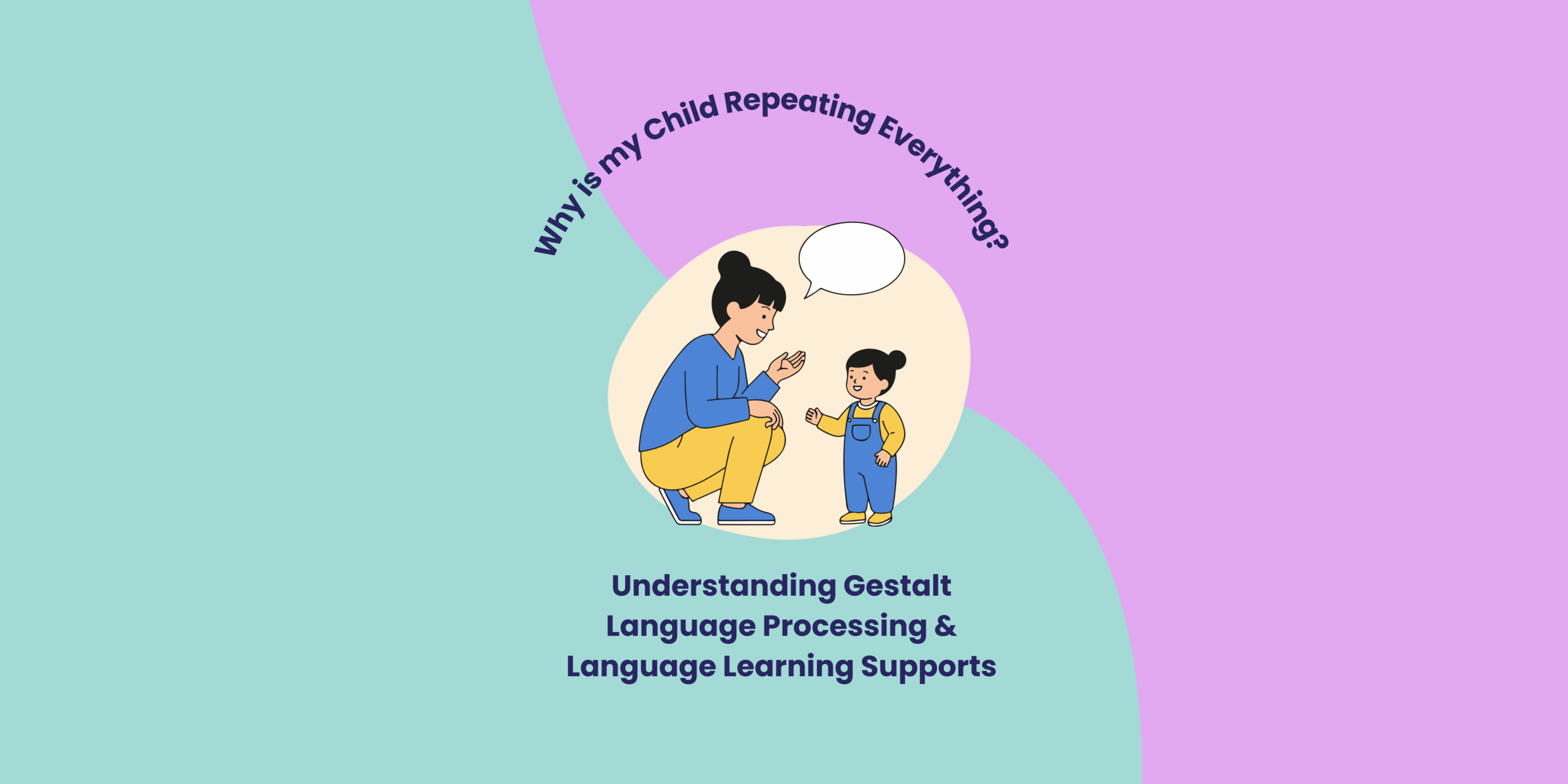 Why is my Child Repeating Everything?

Understanding Gestalt Language Processing & Language Learning Supports